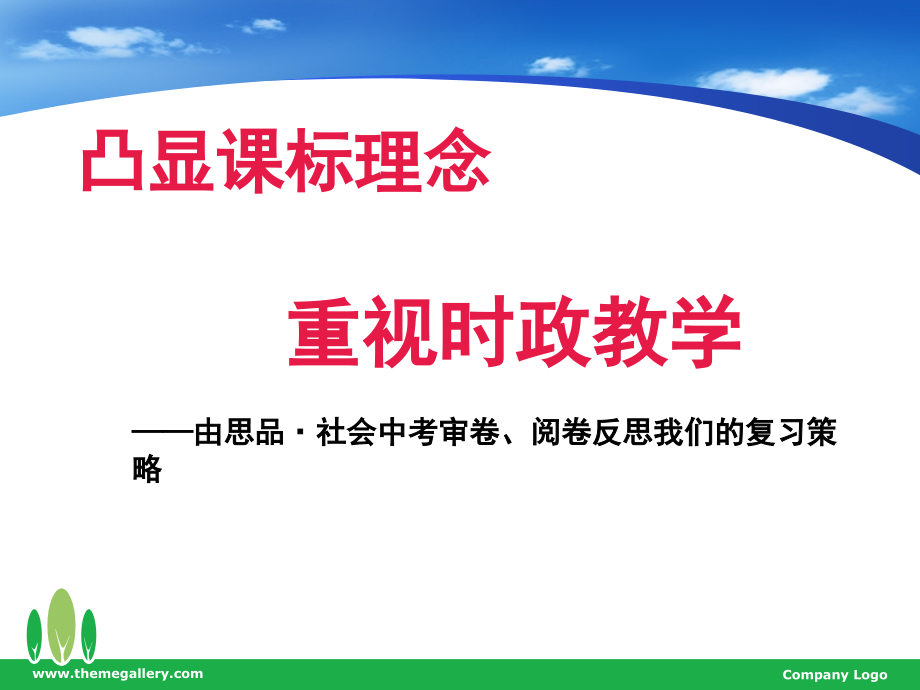 凸显课标理念

重视时政教学

——由思品·社会中考审卷、阅卷反思我们的复习策略

www.themegallery.com

Company Logo